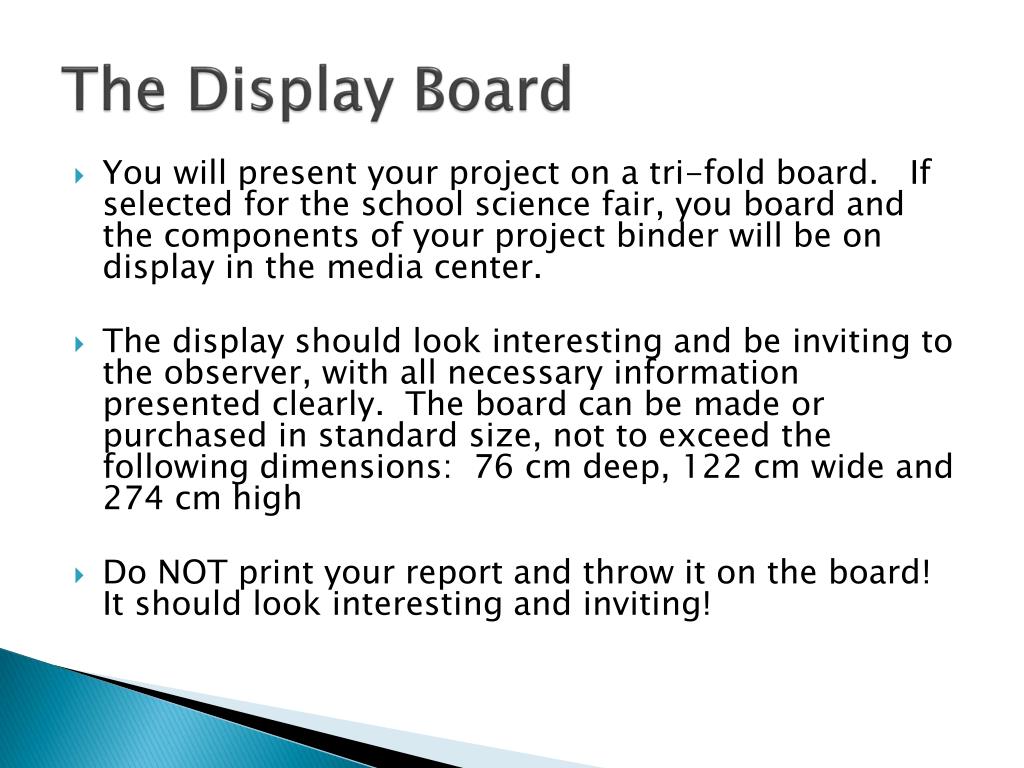 The Display Board

You will present your project on a tri-fold board. If selected for the school science fair, you board and the components of your project binder will be on display in the media center.

The display should look interesting and be inviting to the observer, with all necessary information presented clearly. The board can be made or purchased in standard size, not to exceed the following dimensions: 76 cm deep, 122 cm wide and 274 cm high

Do NOT print your report and throw it on the board! It should look interesting and inviting!